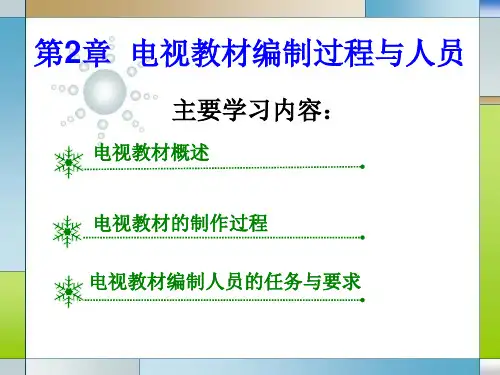 第2章 电视教材编制过程与人员

主要学习内容：

电视教材概述

电视教材的制作过程

电视教材编制人员的任务与要求